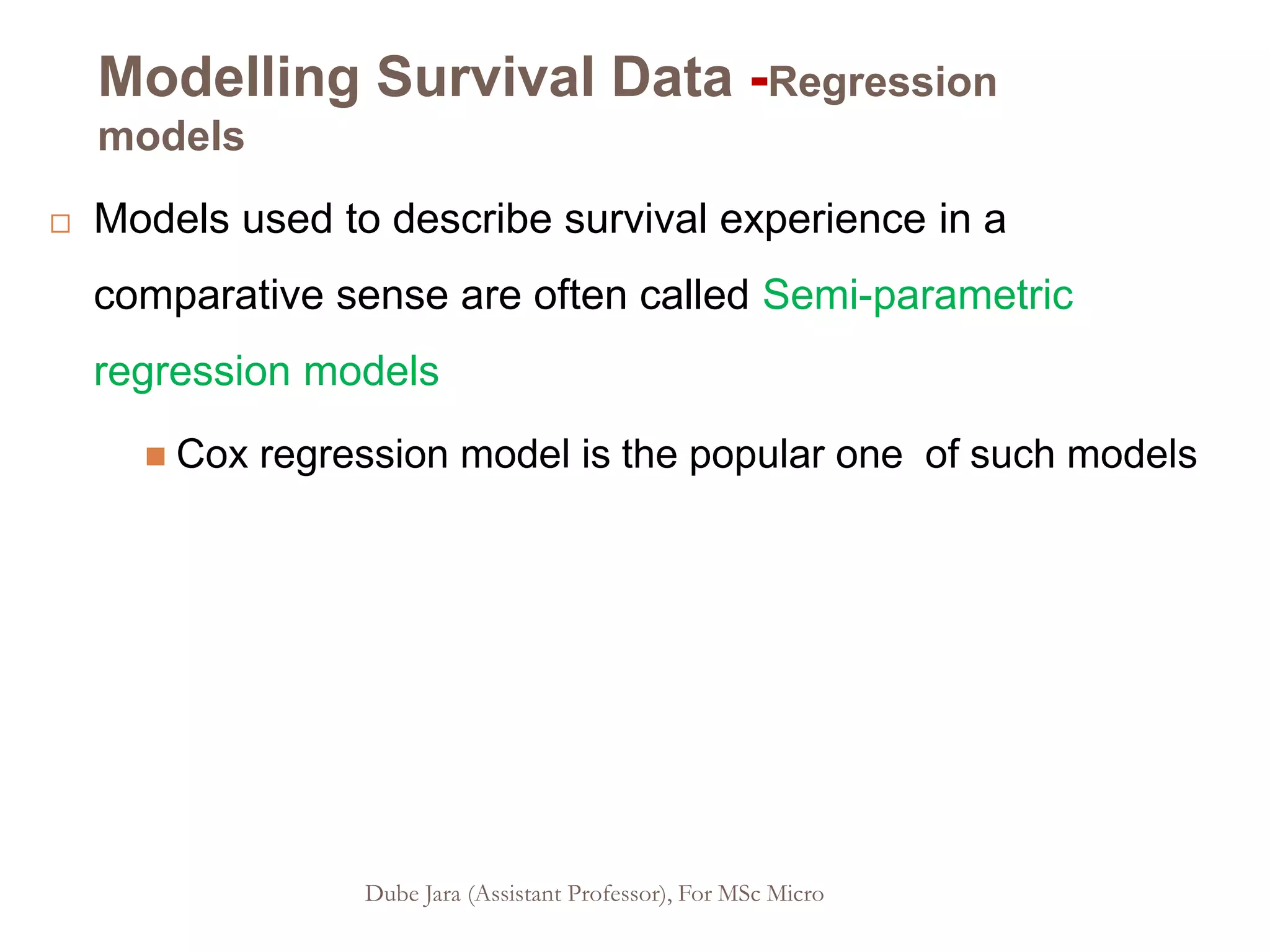 Modelling Survival Data -Regression models

Models used to describe survival experience in a comparative sense are often called Semi-parametric regression models

Cox regression model is the popular one  of such models

Dube Jara (Assistant Professor), For MSc Micro